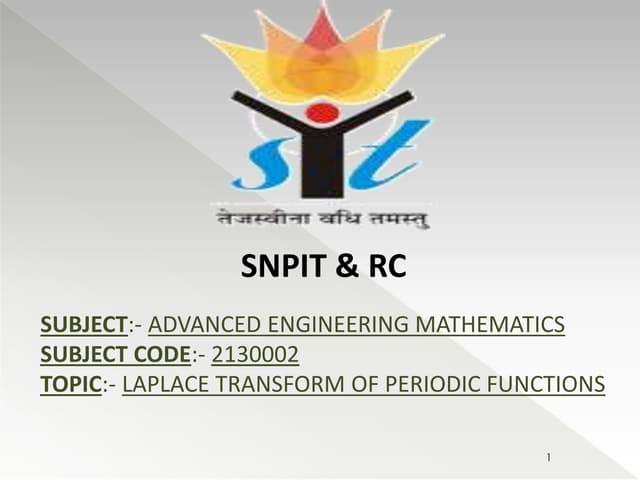 sit

तेजस्वीना वधि तमस्तु

SNPIT & RC

SUBJECT:- ADVANCED ENGINEERING MATHEMATICS
SUBJECT CODE:- 2130002
TOPIC:- LAPLACE TRANSFORM OF PERIODIC FUNCTIONS

1